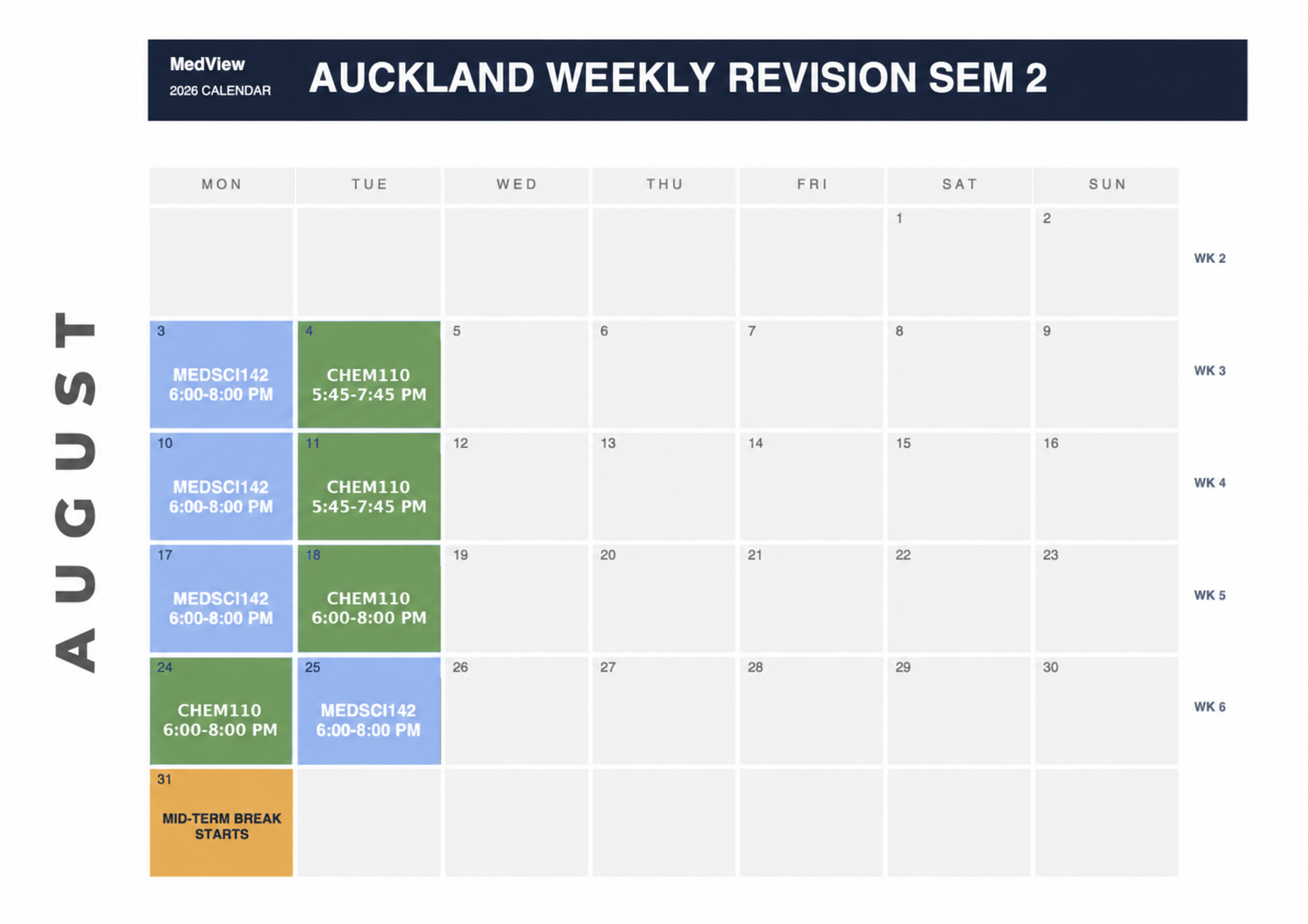 MedView
2026 CALENDAR

AUCKLAND WEEKLY REVISION SEM 2

AUGUST

| MON | TUE | WED | THU | FRI | SAT | SUN | |
|---|---|---|---|---|---|---|---|
| | | | | | 1 | 2 | WK 2 |
| 3 MEDSCI142 6:00-8:00 PM | 4 CHEM110 5:45-7:45 PM | 5 | 6 | 7 | 8 | 9 | WK 3 |
| 10 MEDSCI142 6:00-8:00 PM | 11 CHEM110 5:45-7:45 PM | 12 | 13 | 14 | 15 | 16 | WK 4 |
| 17 MEDSCI142 6:00-8:00 PM | 18 CHEM110 6:00-8:00 PM | 19 | 20 | 21 | 22 | 23 | WK 5 |
| 24 CHEM110 6:00-8:00 PM | 25 MEDSCI142 6:00-8:00 PM | 26 | 27 | 28 | 29 | 30 | WK 6 |
| 31 MID-TERM BREAK STARTS | | | | | | | |